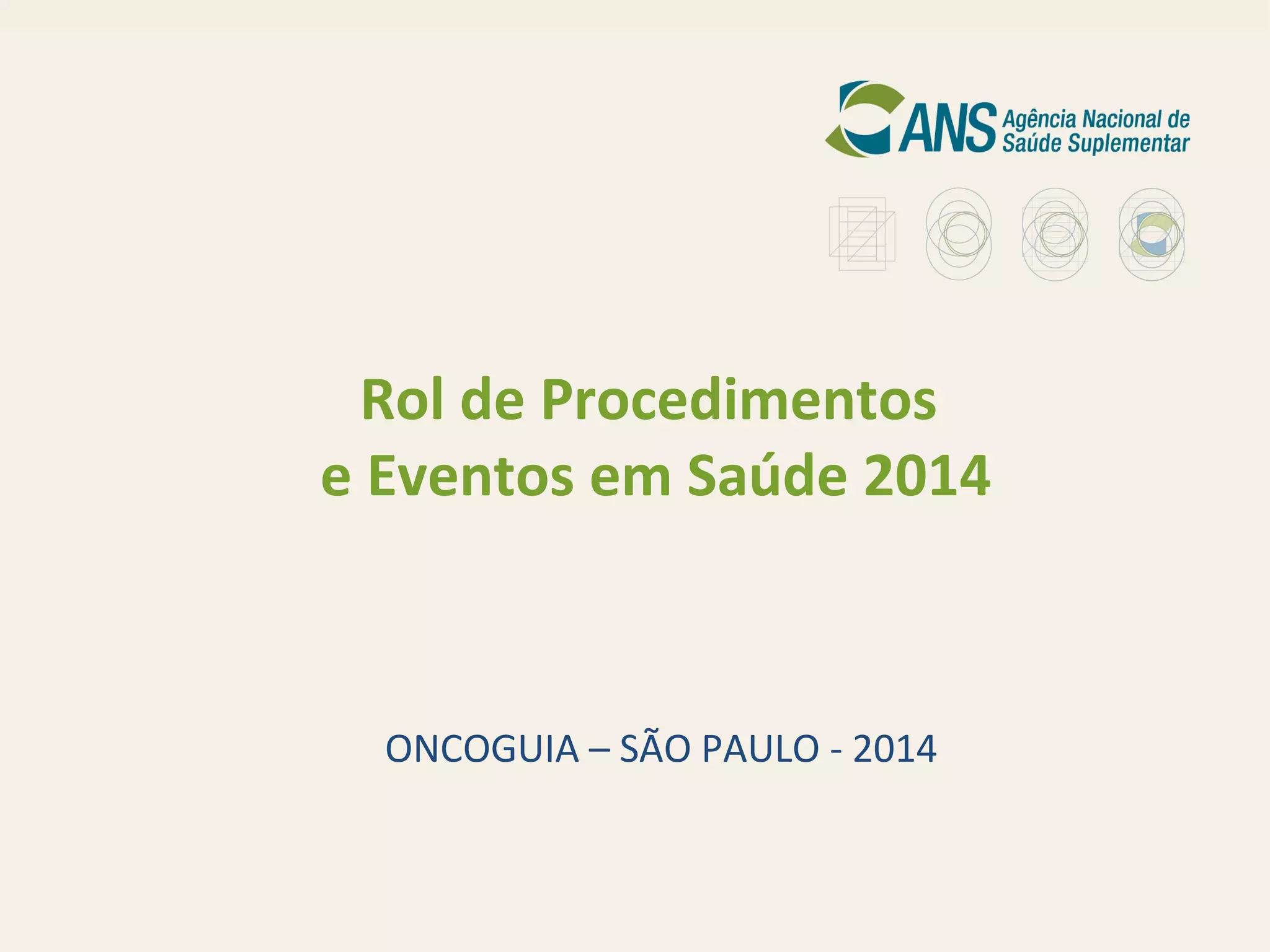 ANS Agência Nacional de Saúde Suplementar

Rol de Procedimentos
e Eventos em Saúde 2014

ONCOGUIA – SÃO PAULO - 2014